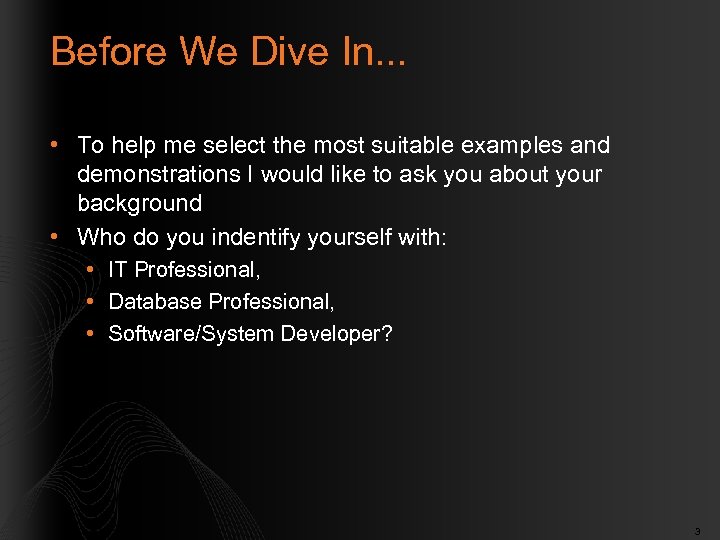 Before We Dive In...

• To help me select the most suitable examples and demonstrations I would like to ask you about your background
• Who do you indentify yourself with:
  • IT Professional,
  • Database Professional,
  • Software/System Developer?

3